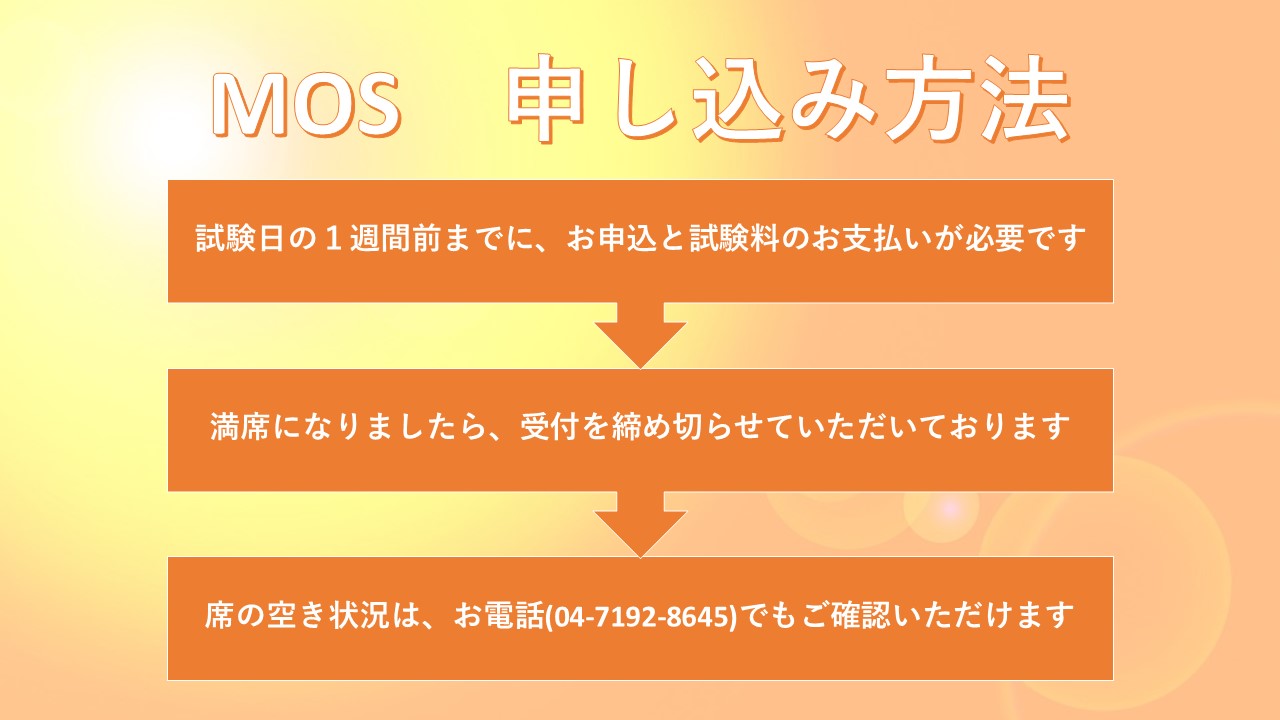 MOS　申し込み方法

試験日の１週間前までに、お申込と試験料のお支払いが必要です

満席になりましたら、受付を締め切らせていただいております

席の空き状況は、お電話(04-7192-8645)でもご確認いただけます